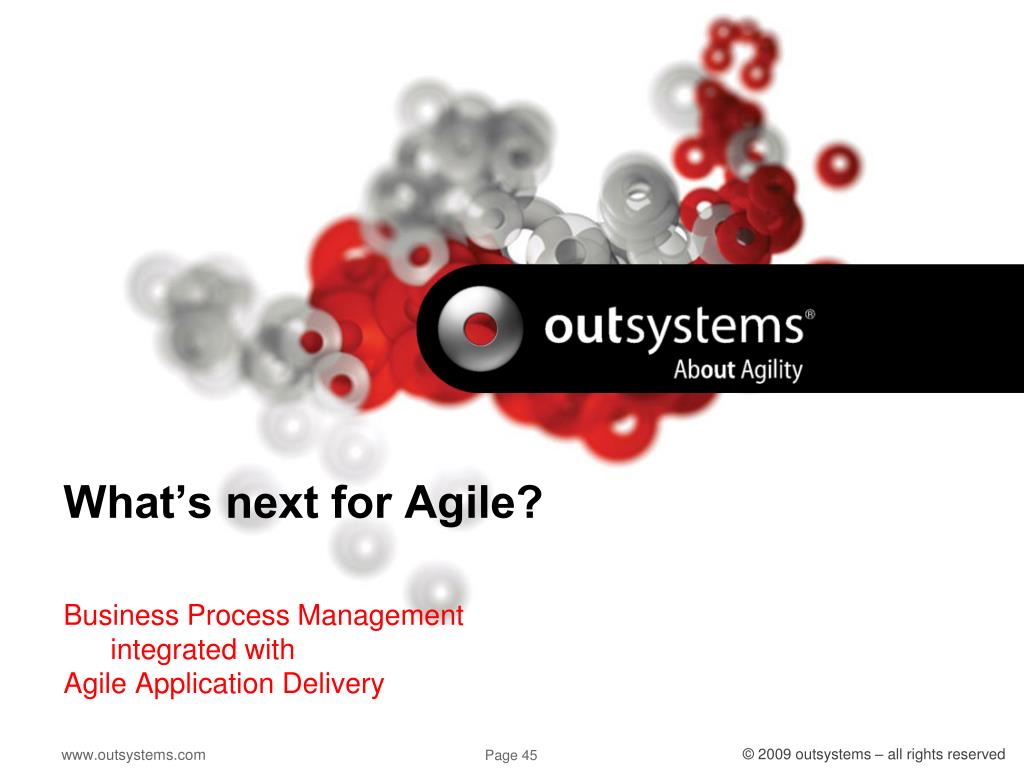 outsystems®
About Agility

What's next for Agile?

Business Process Management
integrated with
Agile Application Delivery

www.outsystems.com

Page 45

© 2009 outsystems – all rights reserved